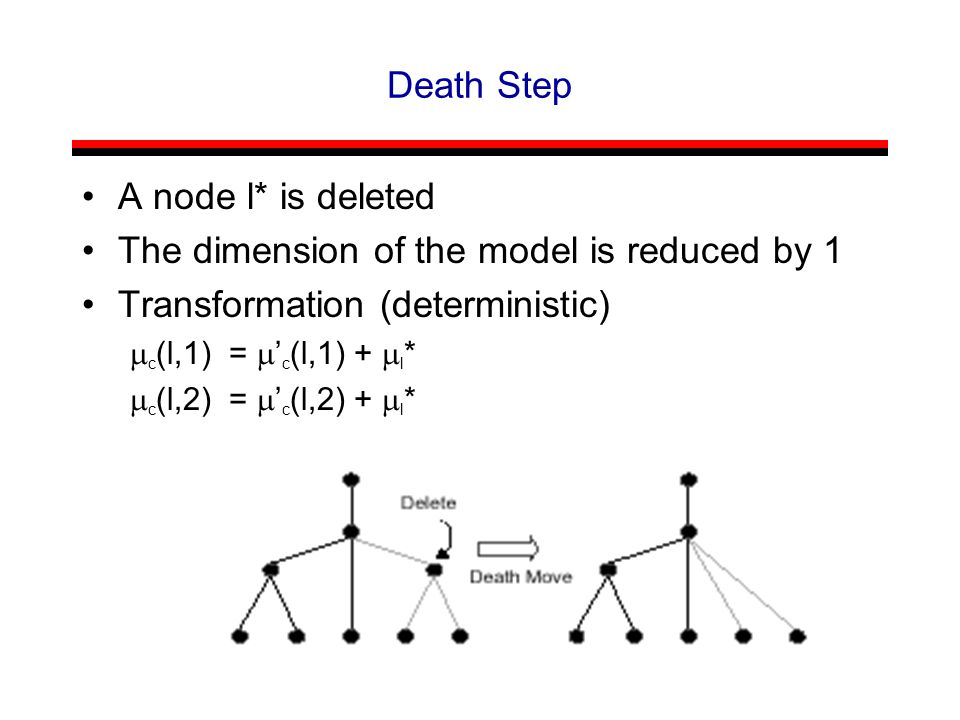 Death Step

• A node l* is deleted
• The dimension of the model is reduced by 1
• Transformation (deterministic)

$\mu_c(l,1) = \mu'_c(l,1) + \mu_l*$

$\mu_c(l,2) = \mu'_c(l,2) + \mu_l*$

Delete

Death Move